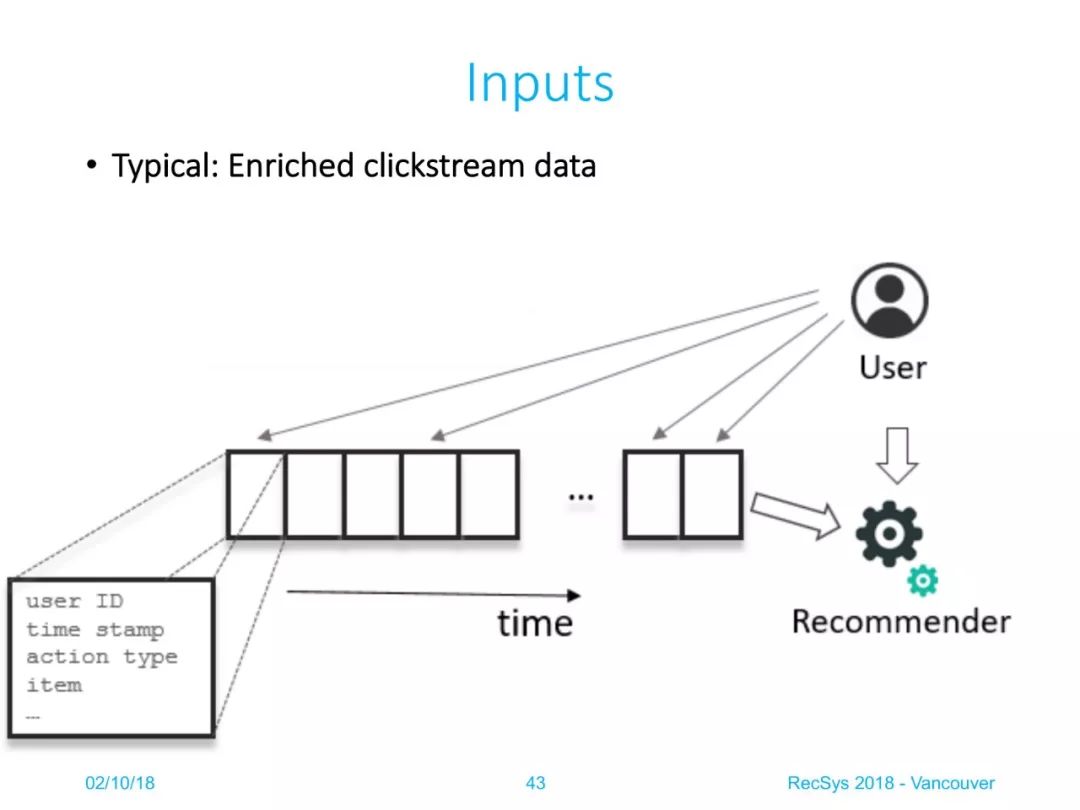 Inputs

• Typical: Enriched clickstream data

User

...

user ID
time stamp
action type
item
...

time

Recommender

02/10/18

43

RecSys 2018 - Vancouver